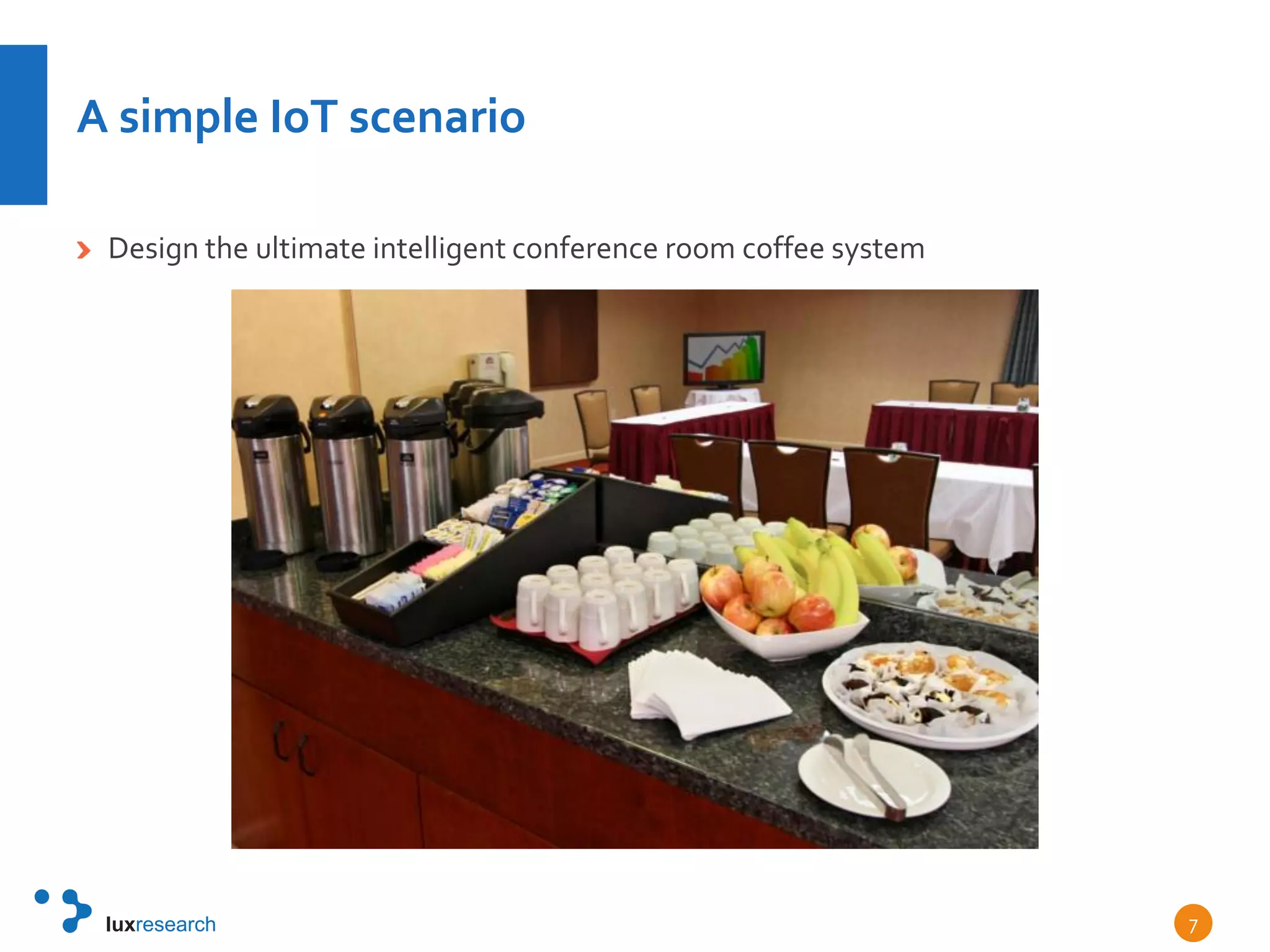 A simple IoT scenario

› Design the ultimate intelligent conference room coffee system

luxresearch

7